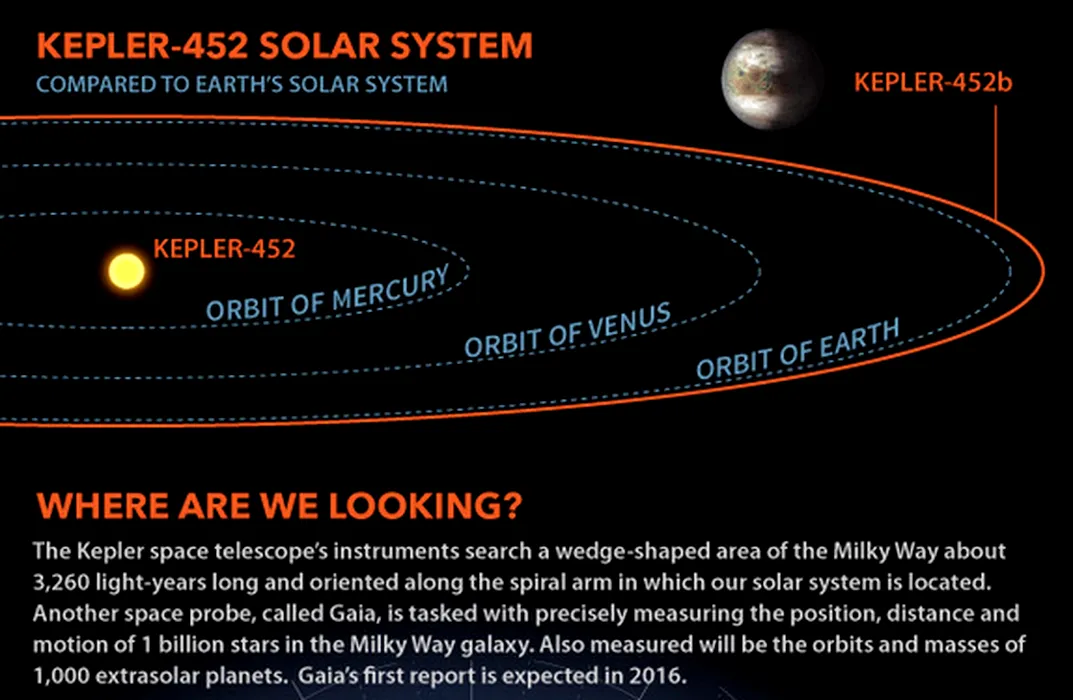 KEPLER-452 SOLAR SYSTEM
COMPARED TO EARTH'S SOLAR SYSTEM

KEPLER-452b

KEPLER-452

ORBIT OF MERCURY

ORBIT OF VENUS

ORBIT OF EARTH

WHERE ARE WE LOOKING?

The Kepler space telescope's instruments search a wedge-shaped area of the Milky Way about 3,260 light-years long and oriented along the spiral arm in which our solar system is located. Another space probe, called Gaia, is tasked with precisely measuring the position, distance and motion of 1 billion stars in the Milky Way galaxy. Also measured will be the orbits and masses of 1,000 extrasolar planets. Gaia's first report is expected in 2016.